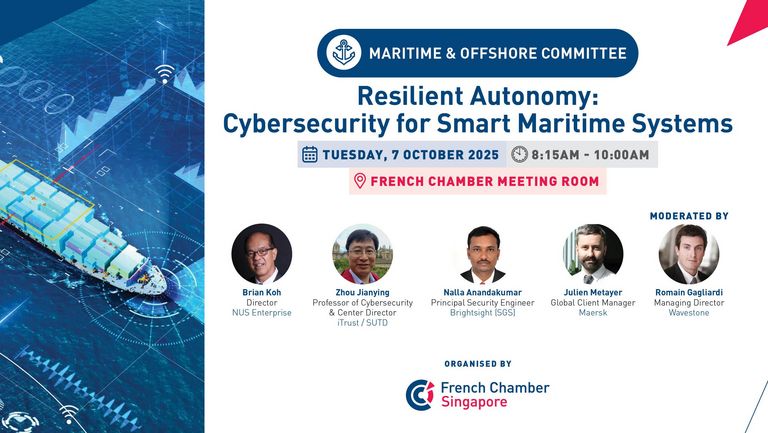 MARITIME & OFFSHORE COMMITTEE

Resilient Autonomy: Cybersecurity for Smart Maritime Systems

TUESDAY, 7 OCTOBER 2025

8:15AM - 10:00AM

FRENCH CHAMBER MEETING ROOM

MODERATED BY

Brian Koh
Director
NUS Enterprise

Zhou Jianying
Professor of Cybersecurity & Center Director
iTrust / SUTD

Nalla Anandakumar
Principal Security Engineer
Brightsight (SGS)

Julien Metayer
Global Client Manager
Maersk

Romain Gagliardi
Managing Director
Wavestone

ORGANISED BY

French Chamber Singapore